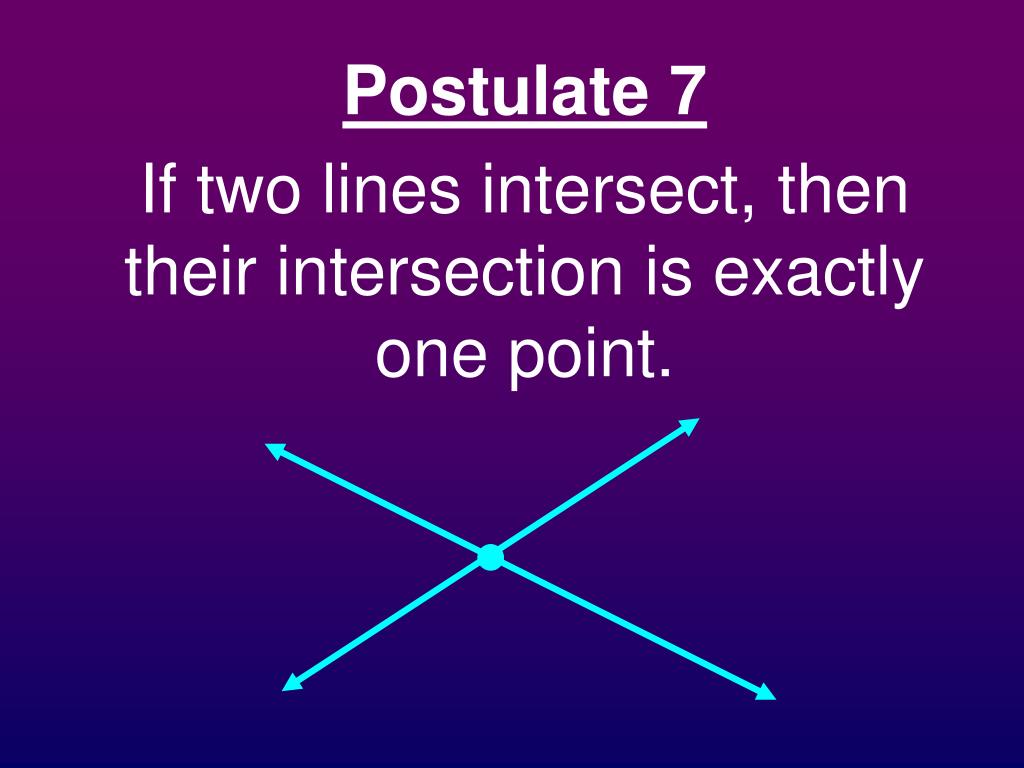 Postulate 7

If two lines intersect, then their intersection is exactly one point.